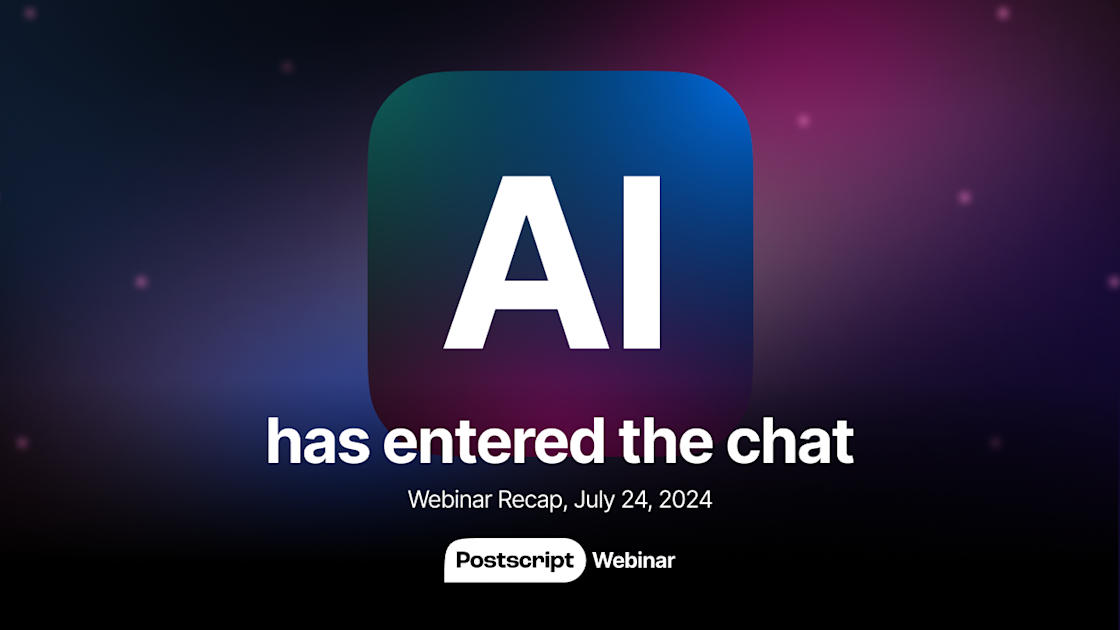 AI
has entered the chat

Webinar Recap, July 24, 2024

Postscript Webinar